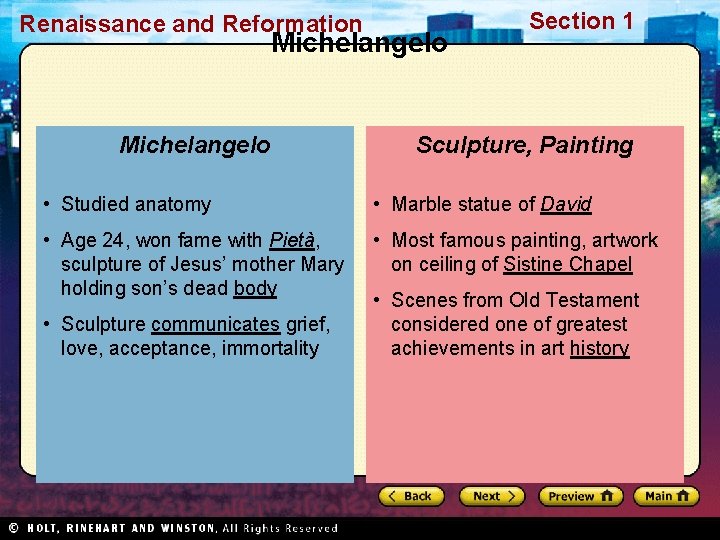 Renaissance and Reformation

Section 1

Michelangelo

Michelangelo

• Studied anatomy

• Age 24, won fame with Pietà, sculpture of Jesus' mother Mary holding son's dead body

• Sculpture communicates grief, love, acceptance, immortality

Sculpture, Painting

• Marble statue of David

• Most famous painting, artwork on ceiling of Sistine Chapel

• Scenes from Old Testament considered one of greatest achievements in art history

Back

Next

Preview

Main

© HOLT, RINEHART AND WINSTON, All Rights Reserved